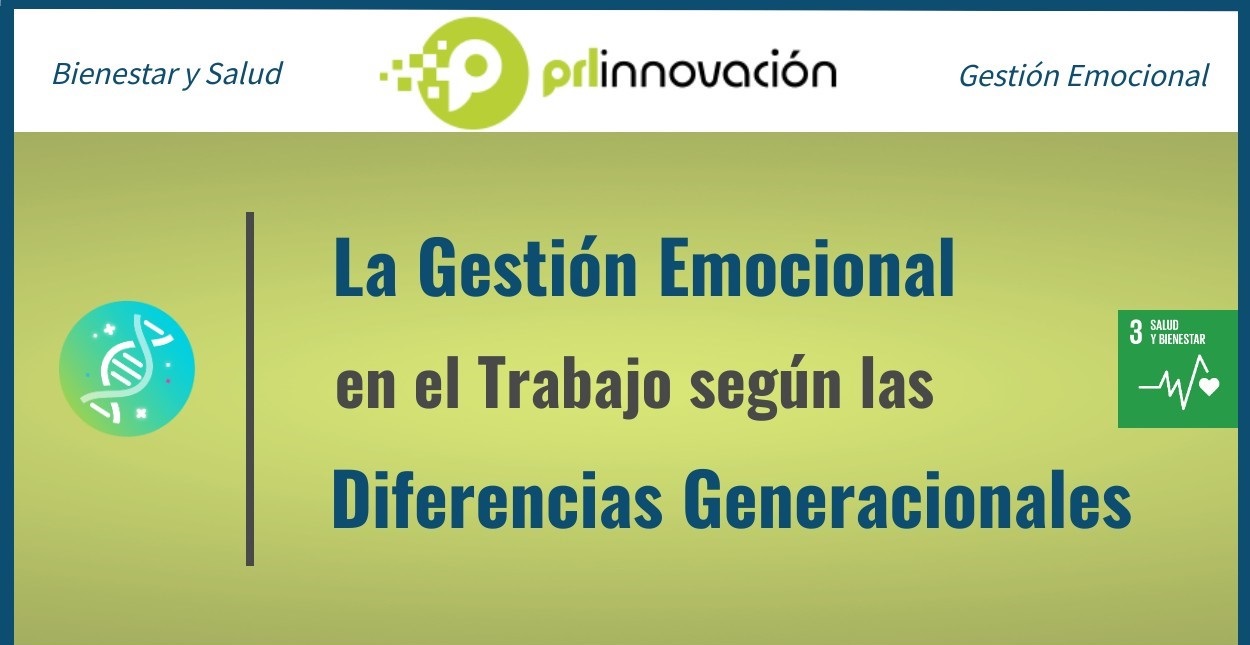 Bienestar y Salud

prlinnovación

Gestión Emocional

La Gestión Emocional
en el Trabajo según las
Diferencias Generacionales

3 SALUD Y BIENESTAR